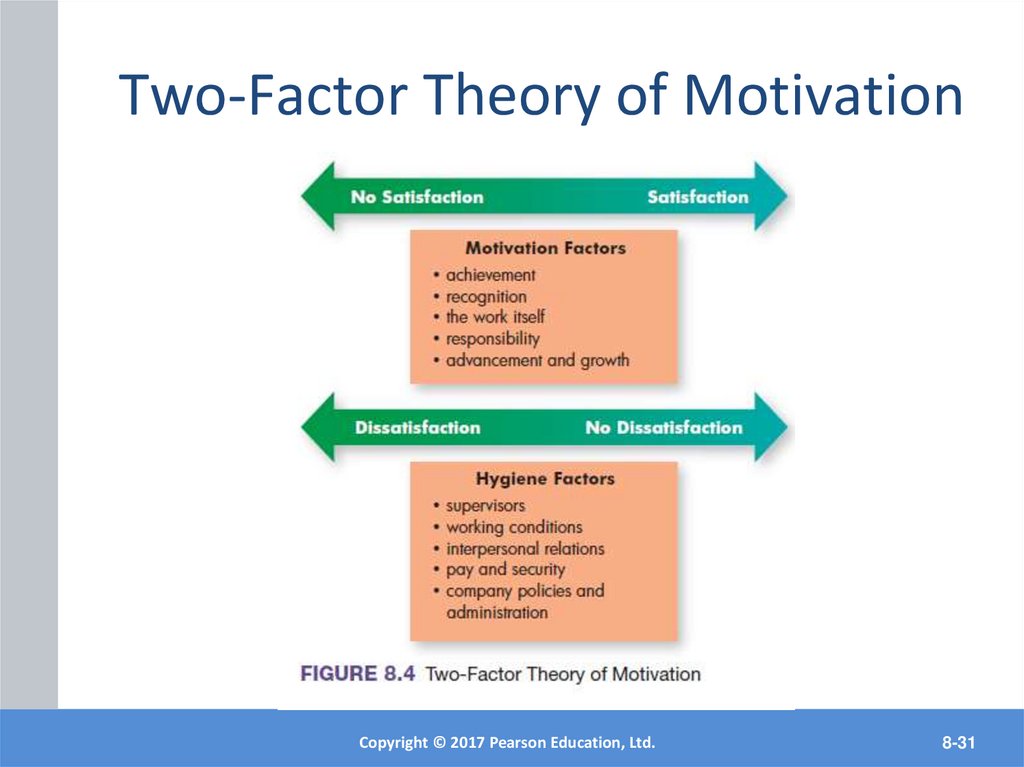 Two-Factor Theory of Motivation

No Satisfaction

Satisfaction

Motivation Factors
• achievement
• recognition
• the work itself
• responsibility
• advancement and growth

Dissatisfaction

No Dissatisfaction

Hygiene Factors
• supervisors
• working conditions
• interpersonal relations
• pay and security
• company policies and administration

FIGURE 8.4 Two-Factor Theory of Motivation

Copyright © 2017 Pearson Education, Ltd.

8-31